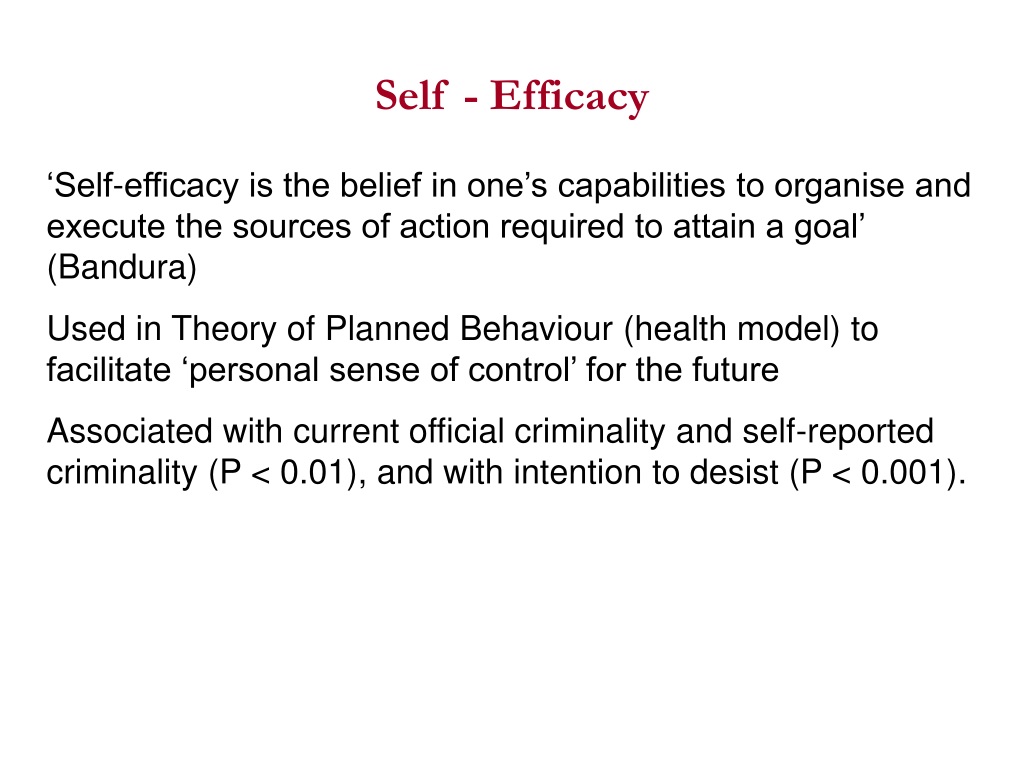 Self - Efficacy

‘Self-efficacy is the belief in one’s capabilities to organise and execute the sources of action required to attain a goal’ (Bandura)

Used in Theory of Planned Behaviour (health model) to facilitate ‘personal sense of control’ for the future

Associated with current official criminality and self-reported criminality (P < 0.01), and with intention to desist (P < 0.001).